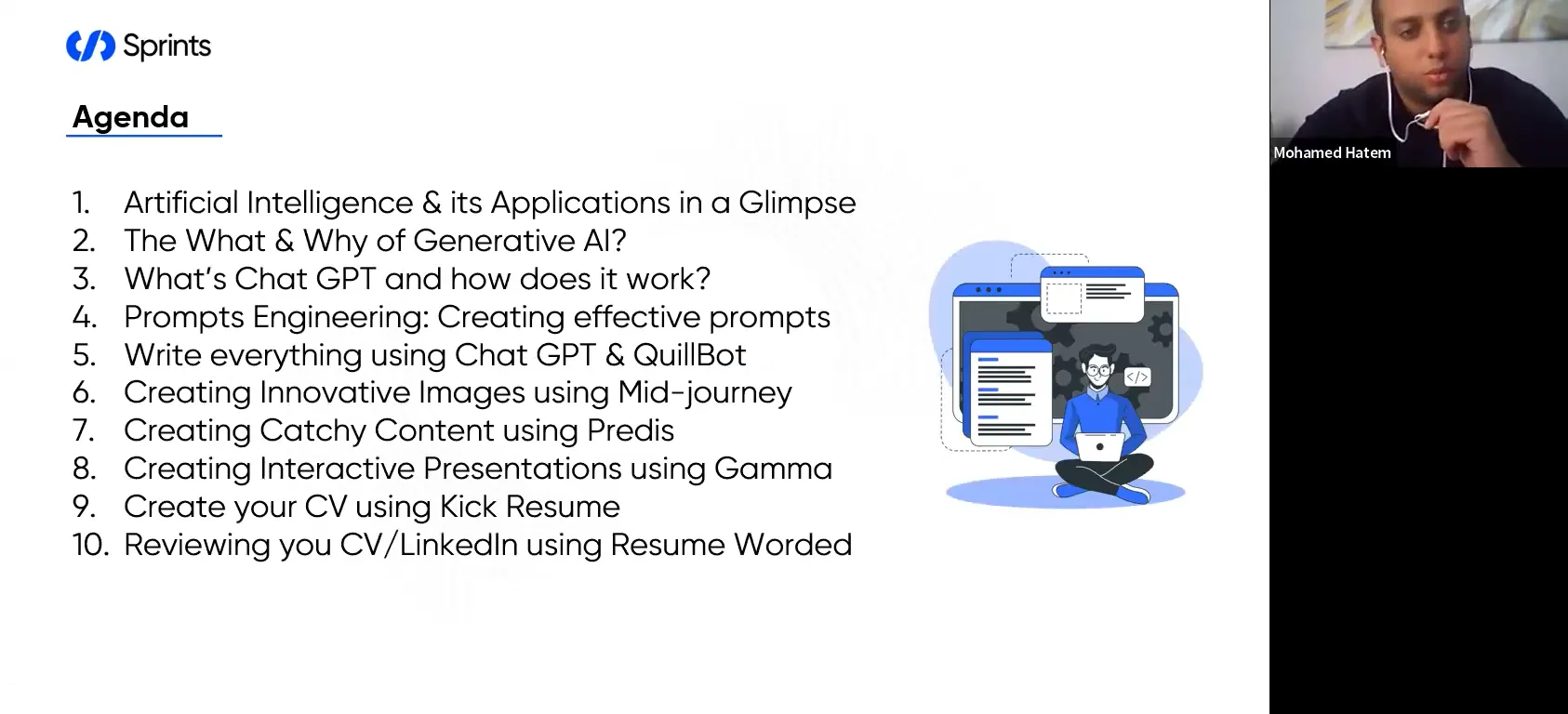 Sprints

Agenda

1. Artificial Intelligence & its Applications in a Glimpse
2. The What & Why of Generative AI?
3. What's Chat GPT and how does it work?
4. Prompts Engineering: Creating effective prompts
5. Write everything using Chat GPT & QuillBot
6. Creating Innovative Images using Mid-journey
7. Creating Catchy Content using Predis
8. Creating Interactive Presentations using Gamma
9. Create your CV using Kick Resume
10. Reviewing you CV/LinkedIn using Resume Worded

</>

Mohamed Hatem